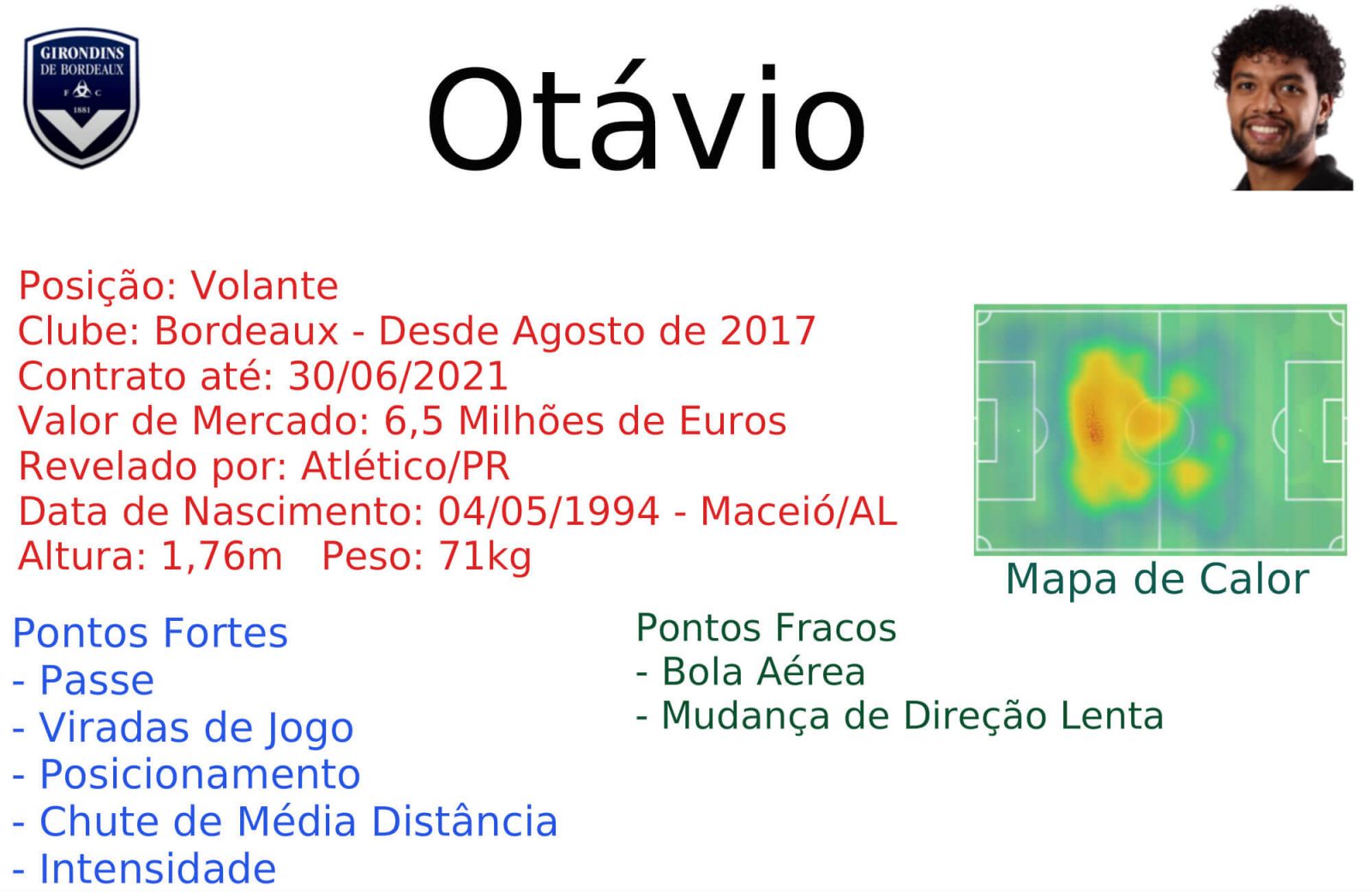 GIRONDINS
DE BORDEAUX
F C
1881

Otávio

Posição: Volante
Clube: Bordeaux - Desde Agosto de 2017
Contrato até: 30/06/2021
Valor de Mercado: 6,5 Milhões de Euros
Revelado por: Atlético/PR
Data de Nascimento: 04/05/1994 - Maceió/AL
Altura: 1,76m Peso: 71kg

Mapa de Calor

Pontos Fortes
- Passe
- Viradas de Jogo
- Posicionamento
- Chute de Média Distância
- Intensidade

Pontos Fracos
- Bola Aérea
- Mudança de Direção Lenta